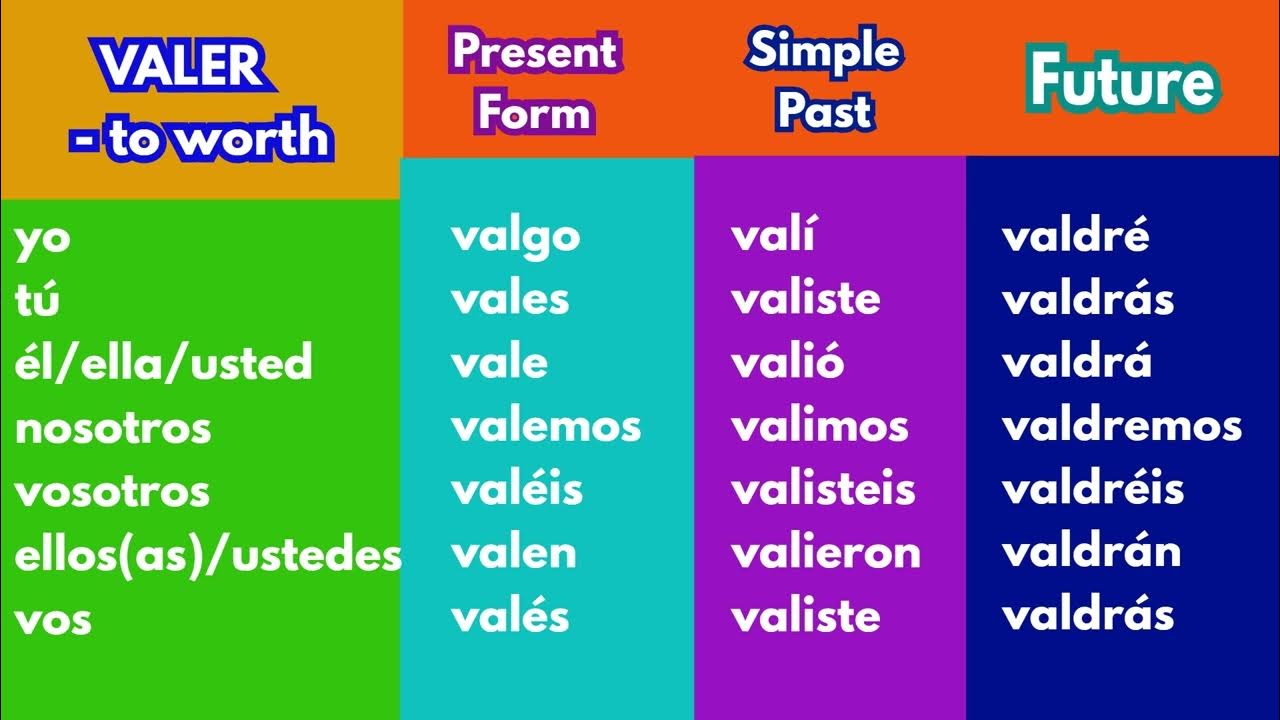 | VALER - to worth | Present Form | Simple Past | Future |
|---|---|---|---|
| yo | valgo | valí | valdré |
| tú | vales | valiste | valdrás |
| él/ella/usted | vale | valió | valdrá |
| nosotros | valemos | valimos | valdremos |
| vosotros | valéis | valisteis | valdréis |
| ellos(as)/ustedes | valen | valieron | valdrán |
| vos | valés | valiste | valdrás |